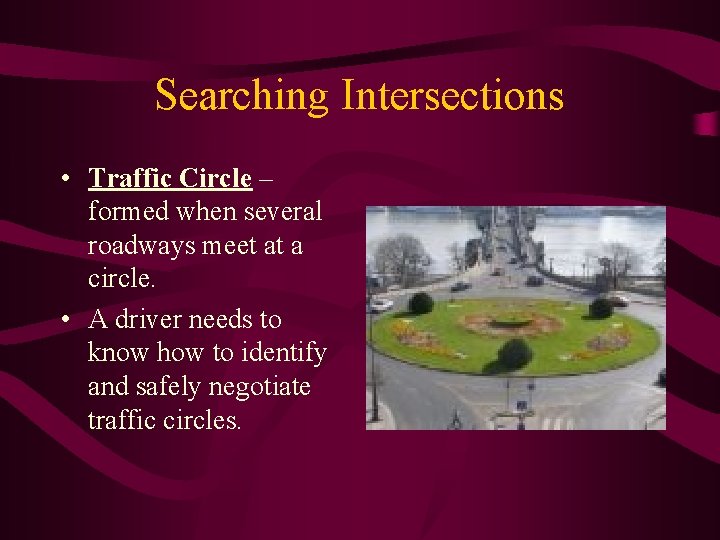 Searching Intersections

• Traffic Circle – formed when several roadways meet at a circle.

• A driver needs to know how to identify and safely negotiate traffic circles.